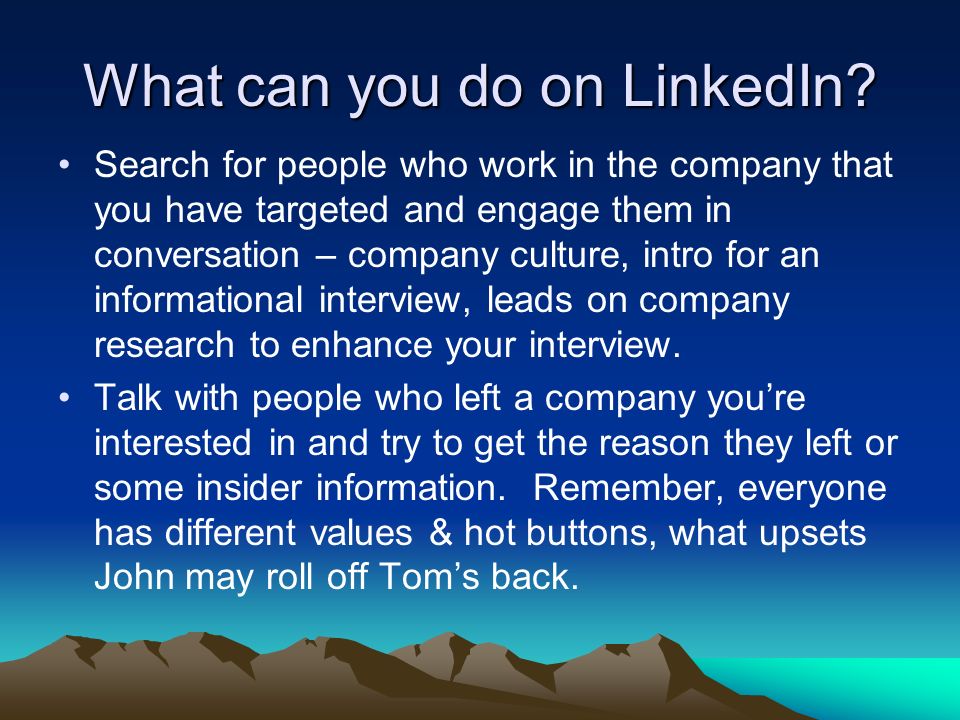 What can you do on LinkedIn?

• Search for people who work in the company that you have targeted and engage them in conversation – company culture, intro for an informational interview, leads on company research to enhance your interview.

• Talk with people who left a company you're interested in and try to get the reason they left or some insider information. Remember, everyone has different values & hot buttons, what upsets John may roll off Tom's back.